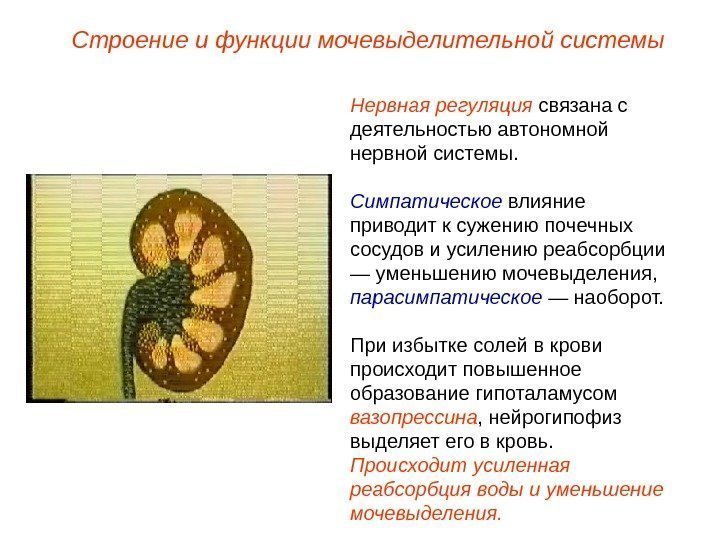 Строение и функции мочевыделительной системы

Нервная регуляция связана с деятельностью автономной нервной системы.

Симпатическое влияние приводит к сужению почечных сосудов и усилению реабсорбции — уменьшению мочевыделения, парасимпатическое — наоборот.

При избытке солей в крови происходит повышенное образование гипоталамусом вазопрессина, нейрогипофиз выделяет его в кровь. Происходит усиленная реабсорбция воды и уменьшение мочевыделения.